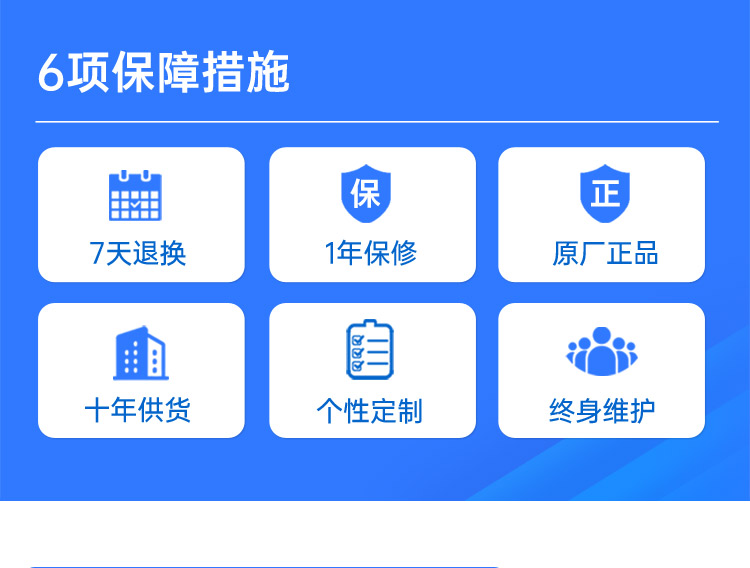 6项保障措施

保

正

7天退换

1年保修

原厂正品

十年供货

个性定制

终身维护